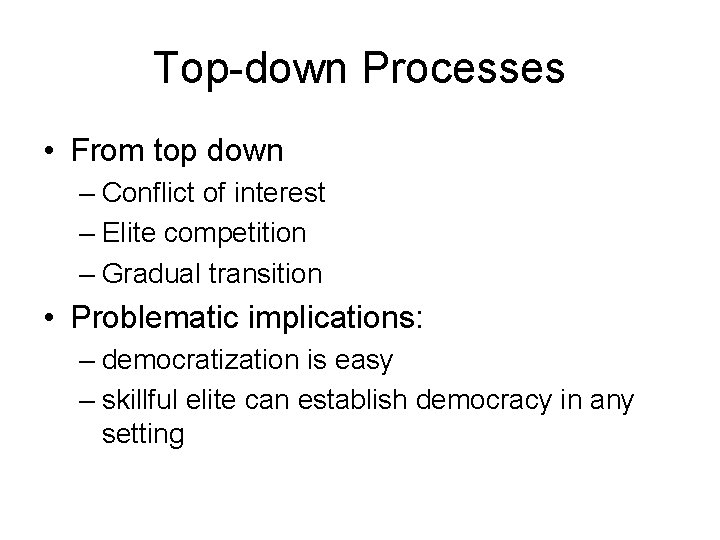 Top-down Processes

• From top down
– Conflict of interest
– Elite competition
– Gradual transition

• Problematic implications:
– democratization is easy
– skillful elite can establish democracy in any setting